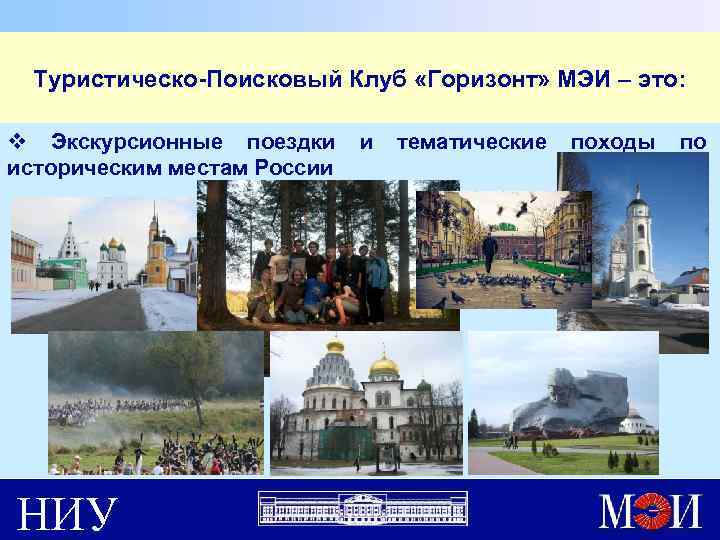 Туристическо-Поисковый Клуб «Горизонт» МЭИ – это:

❖ Экскурсионные поездки и тематические походы по историческим местам России

НИУ

МЭИ